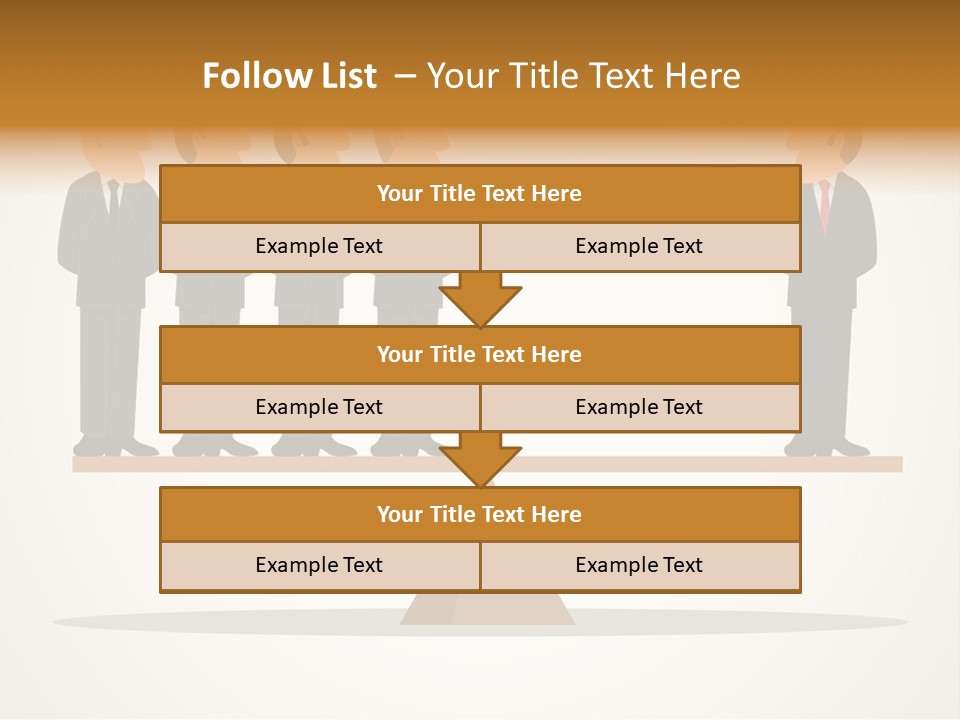 Follow List – Your Title Text Here

Your Title Text Here

Example Text

Example Text

Your Title Text Here

Example Text

Example Text

Your Title Text Here

Example Text

Example Text